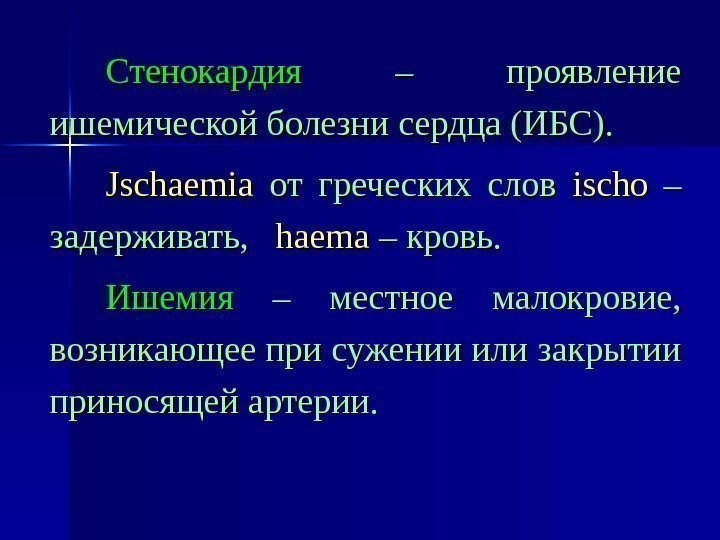 Стенокардия – проявление ишемической болезни сердца (ИБС).

Jschaemia от греческих слов ischo – задерживать, haema – кровь.

Ишемия – местное малокровие, возникающее при сужении или закрытии приносящей артерии.